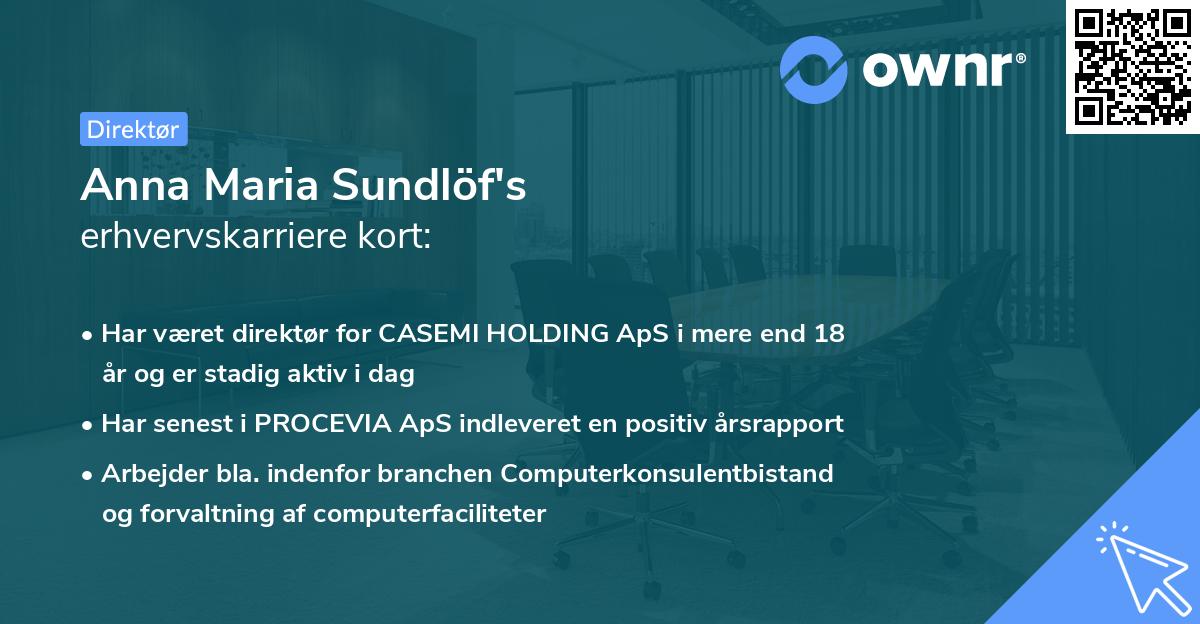 ownr®

Direktør

Anna Maria Sundlöf's
erhvervskarriere kort:

• Har været direktør for CASEMI HOLDING ApS i mere end 18 år og er stadig aktiv i dag

• Har senest i PROCEVIA ApS indleveret en positiv årsrapport

• Arbejder bla. indenfor branchen Computerkonsulentbistand og forvaltning af computerfaciliteter